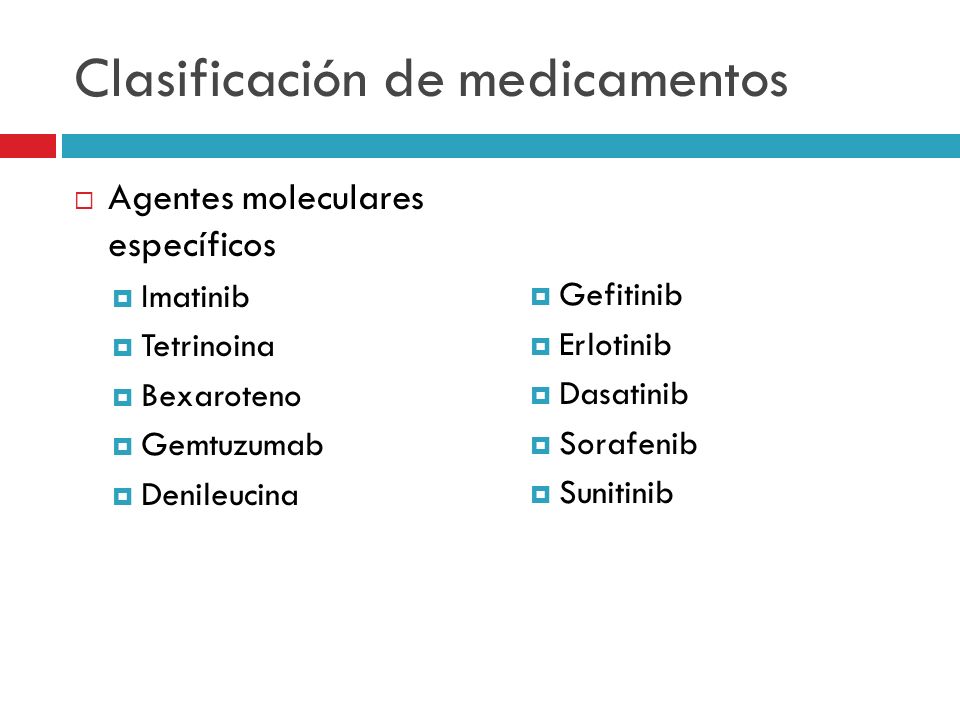 Clasificación de medicamentos

Agentes moleculares específicos

Imatinib
Tetrinoina
Bexaroteno
Gemtuzumab
Denileucina

Gefitinib
Erlotinib
Dasatinib
Sorafenib
Sunitinib